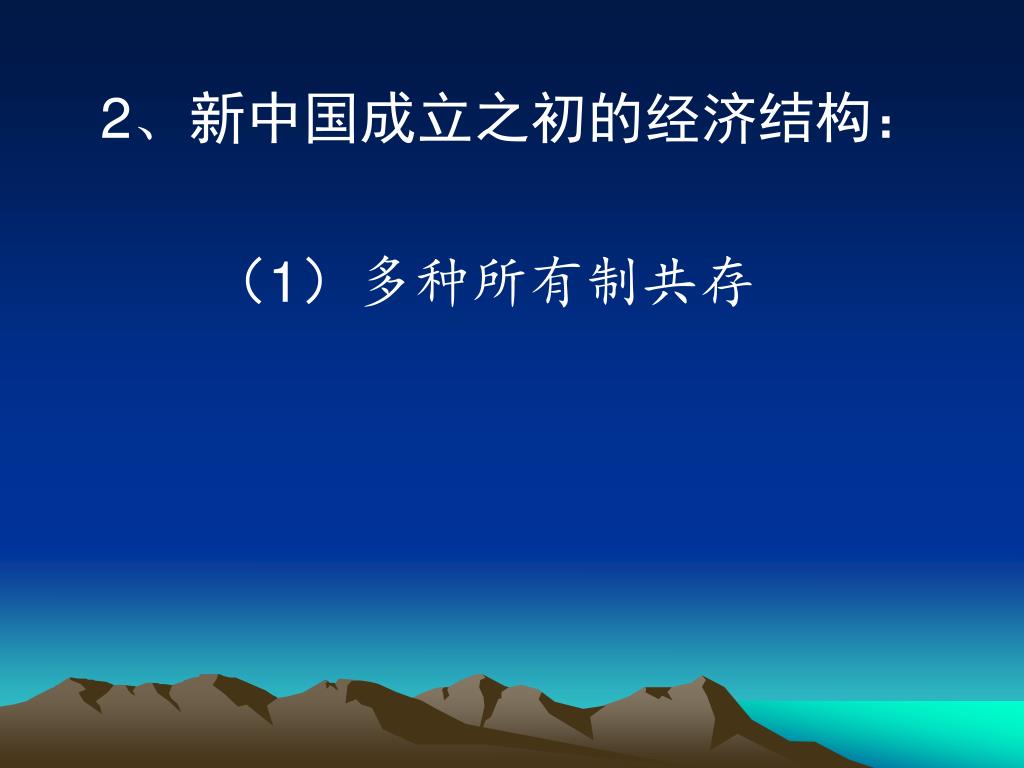 2、新中国成立之初的经济结构：

（1）多种所有制共存